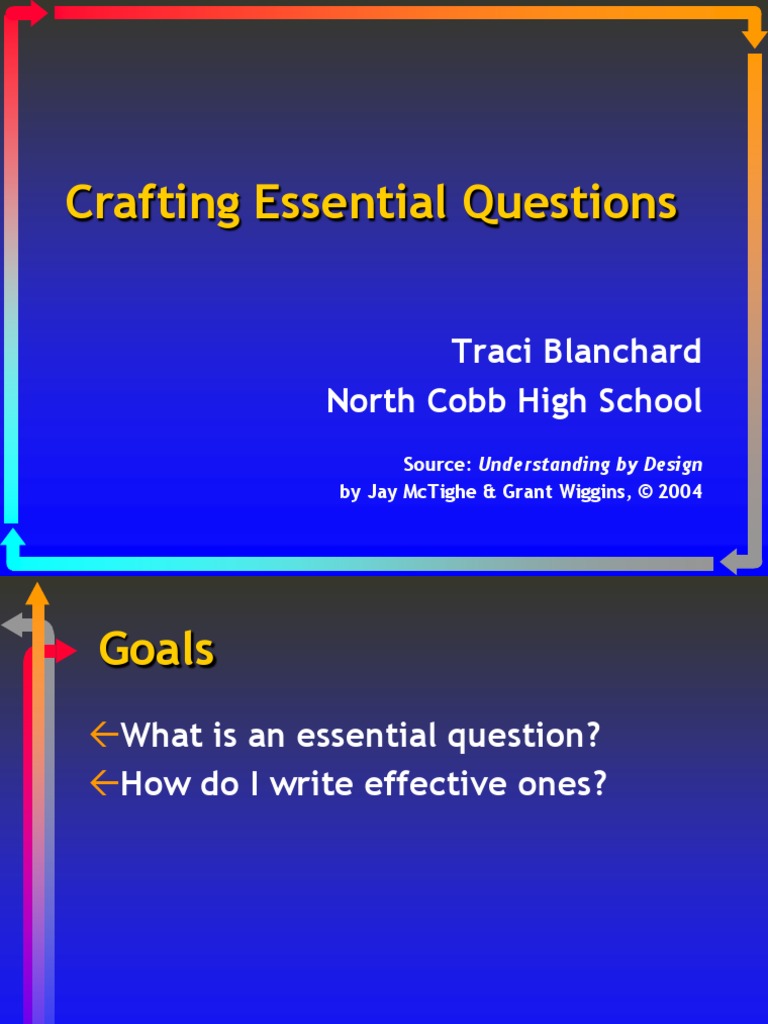 Crafting Essential Questions

Traci Blanchard
North Cobb High School

Source: Understanding by Design
by Jay McTighe & Grant Wiggins, © 2004

Goals

←What is an essential question?
←How do I write effective ones?